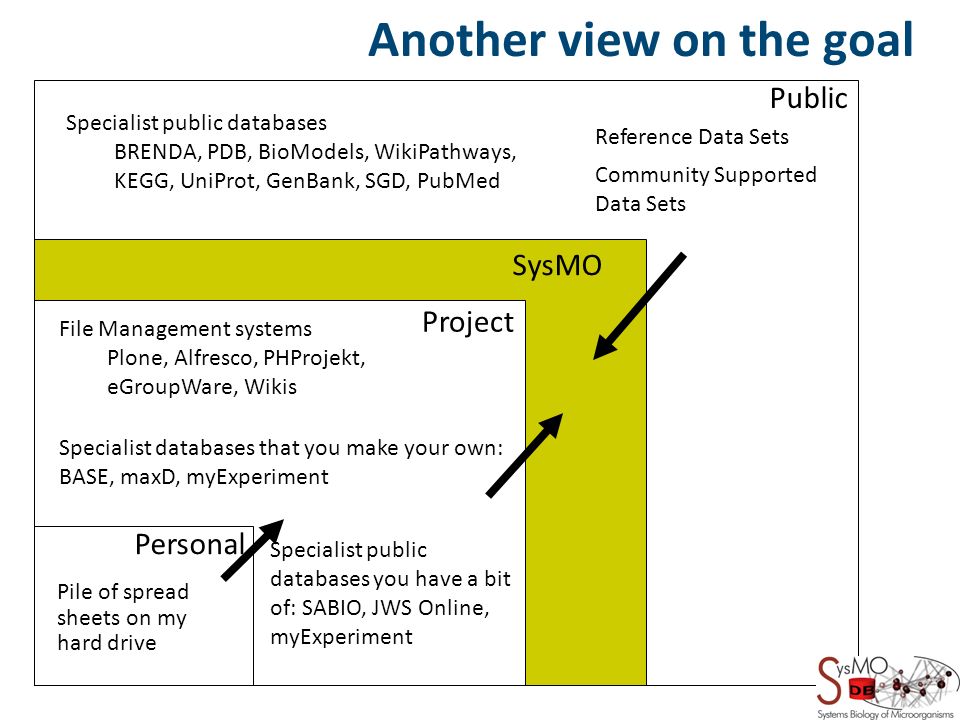 Another view on the goal

Public

Specialist public databases
BRENDA, PDB, BioModels, WikiPathways, KEGG, UniProt, GenBank, SGD, PubMed

Reference Data Sets

Community Supported Data Sets

SysMO

Project

File Management systems
Plone, Alfresco, PHProjekt, eGroupWare, Wikis

Specialist databases that you make your own: BASE, maxD, myExperiment

Personal

Pile of spread sheets on my hard drive

Specialist public databases you have a bit of: SABIO, JWS Online, myExperiment

SysMO DB
Systems Biology of Microorganisms